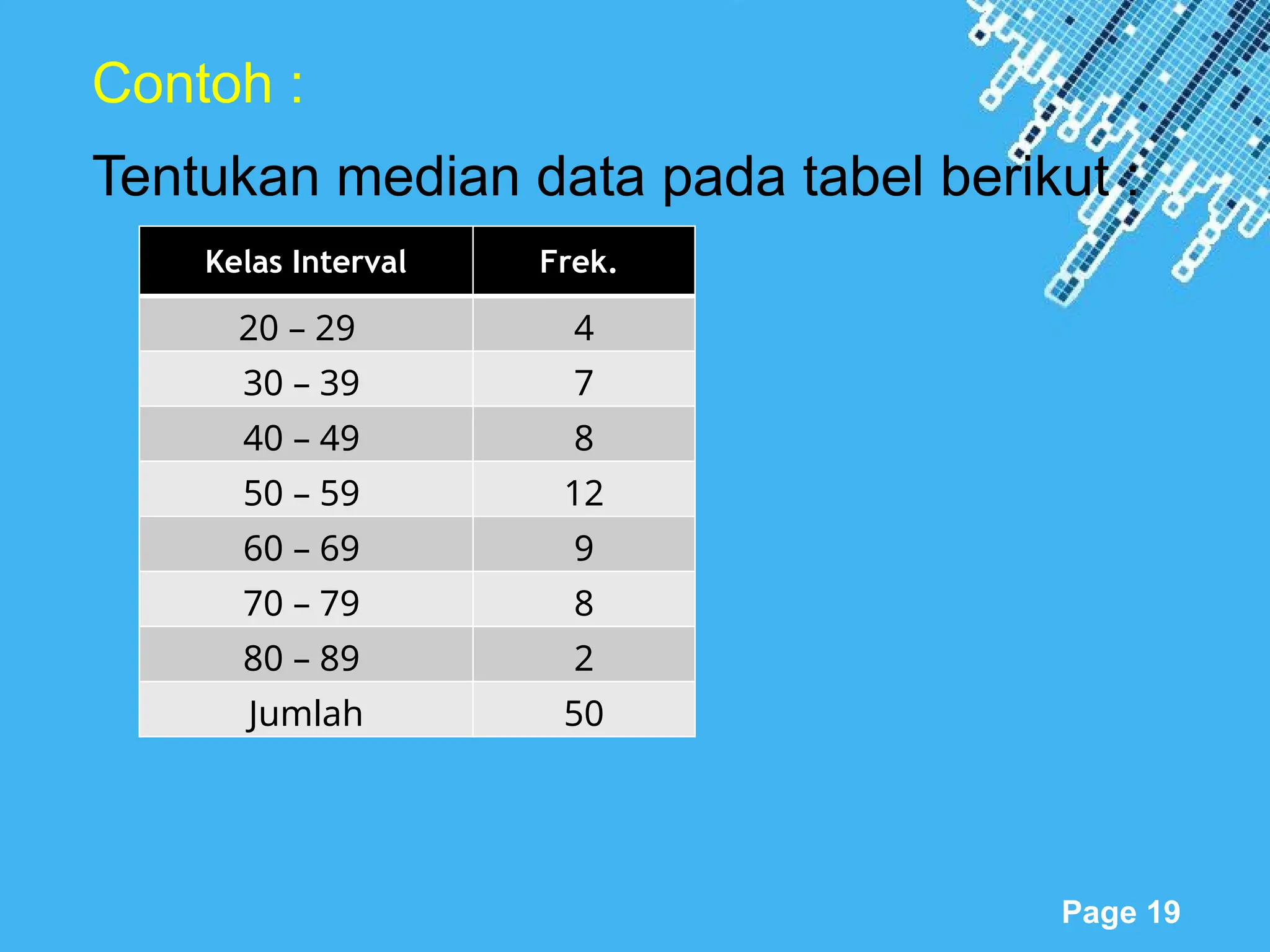 Contoh :

Tentukan median data pada tabel berikut :

| Kelas Interval | Frek. |
|---|---|
| 20 – 29 | 4 |
| 30 – 39 | 7 |
| 40 – 49 | 8 |
| 50 – 59 | 12 |
| 60 – 69 | 9 |
| 70 – 79 | 8 |
| 80 – 89 | 2 |
| Jumlah | 50 |

Page 19